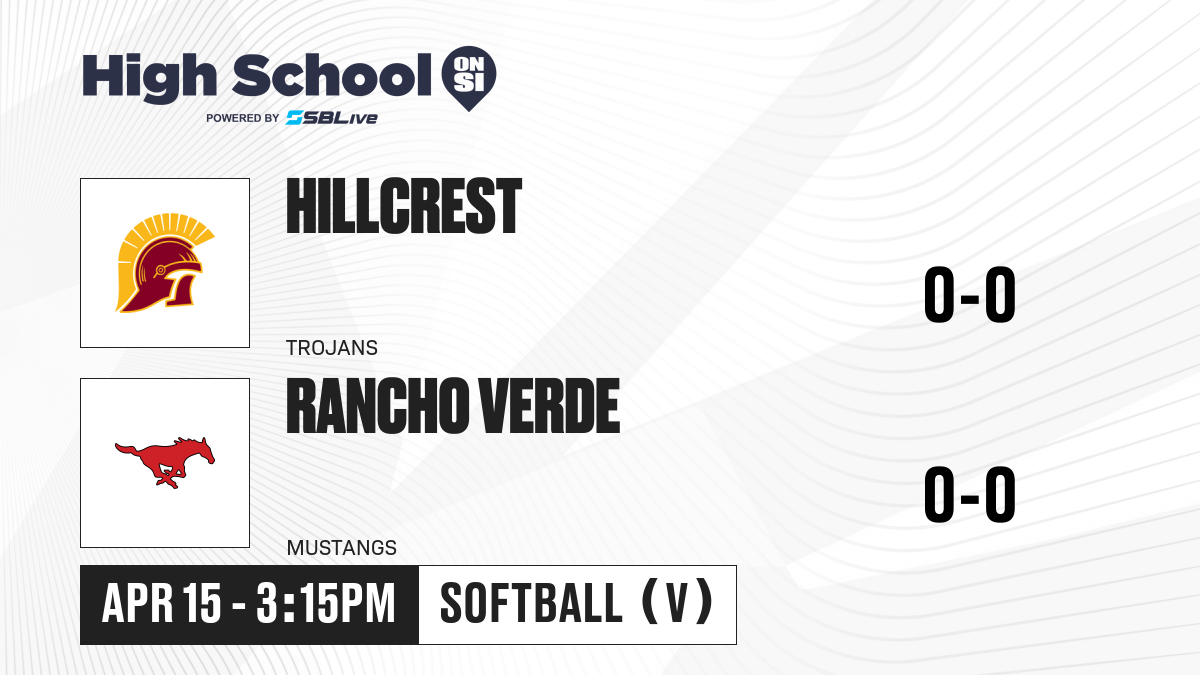 High School ON SI
POWERED BY SBLive

HILLCREST
TROJANS
0-0

RANCHO VERDE
MUSTANGS
0-0

APR 15 - 3:15PM
SOFTBALL (V)